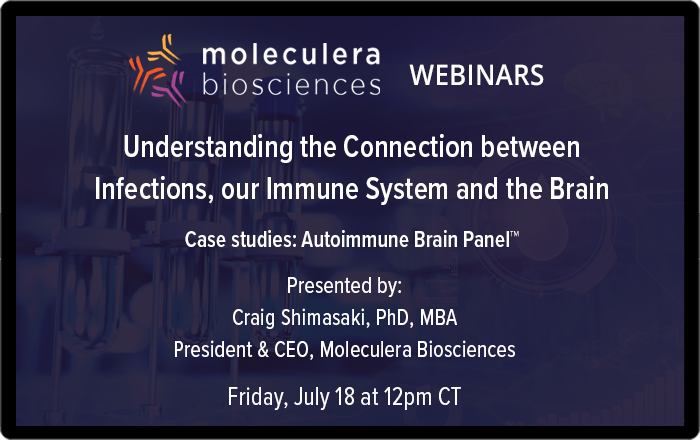 moleculera biosciences WEBINARS

Understanding the Connection between Infections, our Immune System and the Brain

Case studies: Autoimmune Brain Panel™

Presented by:
Craig Shimasaki, PhD, MBA
President & CEO, Moleculera Biosciences

Friday, July 18 at 12pm CT